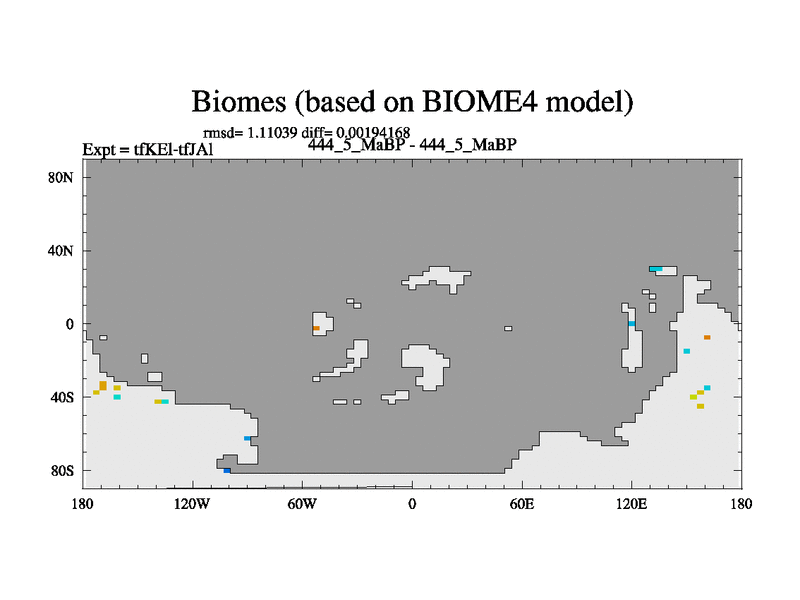 Biomes (based on BIOME4 model)

rmsd= 1.11039 diff= 0.00194168

Expt = tfKEl-tfJAl

444_5_MaBP - 444_5_MaBP

80N
40N
0
40S
80S

180
120W
60W
0
60E
120E
180